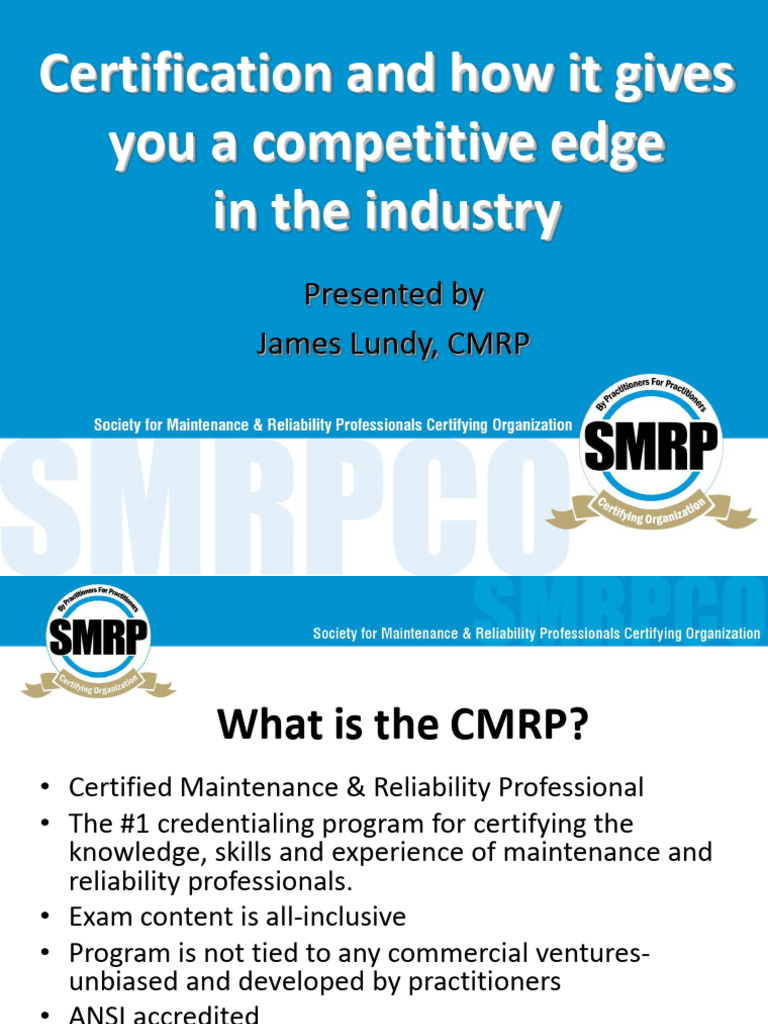 Certification and how it gives you a competitive edge in the industry

Presented by

James Lundy, CMRP

Society for Maintenance & Reliability Professionals Certifying Organization

By Practitioners For Practitioners

SMRP

Certifying Organization

SMRPCO

By Practitioners For Practitioners

SMRP

Certifying Organization

SMRPCO

Society for Maintenance & Reliability Professionals Certifying Organization

What is the CMRP?

• Certified Maintenance & Reliability Professional
• The #1 credentialing program for certifying the knowledge, skills and experience of maintenance and reliability professionals.
• Exam content is all-inclusive
• Program is not tied to any commercial ventures-unbiased and developed by practitioners
• ANSI accredited